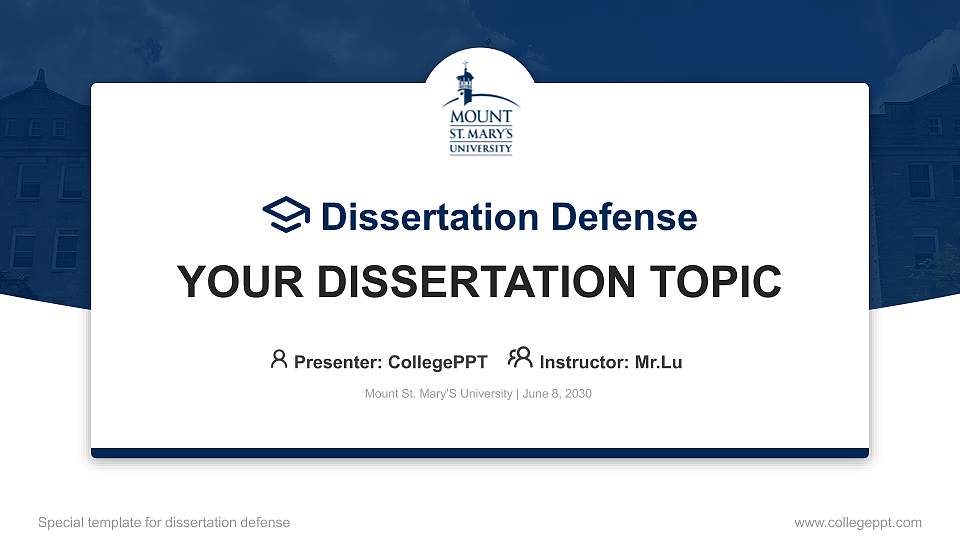 MOUNT
ST. MARY'S
UNIVERSITY

Dissertation Defense

YOUR DISSERTATION TOPIC

Presenter: CollegePPT Instructor: Mr.Lu

Mount St. Mary'S University | June 8, 2030

Special template for dissertation defense

www.collegeppt.com